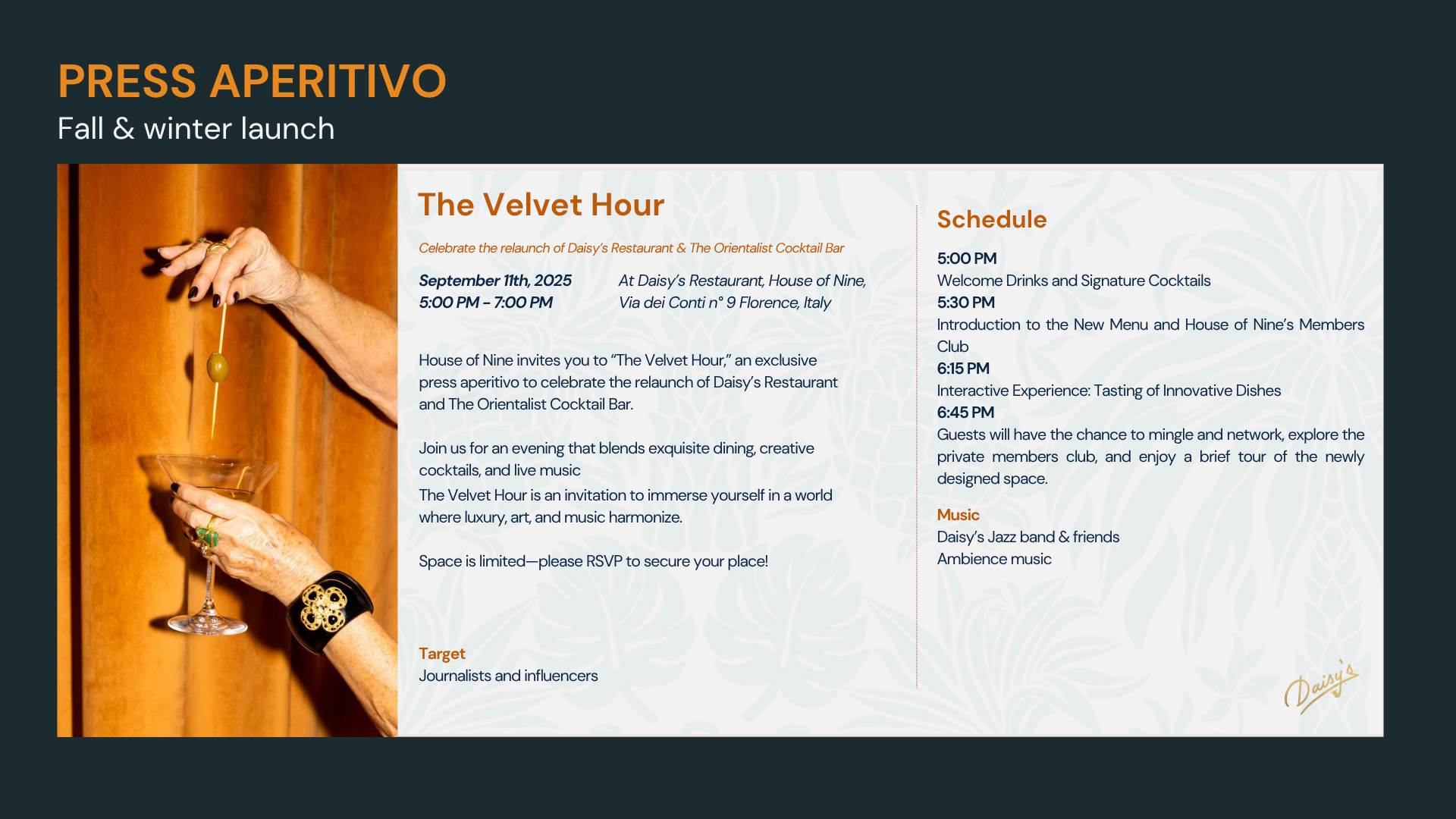 PRESS APERITIVO
Fall & winter launch

The Velvet Hour

Celebrate the relaunch of Daisy's Restaurant & The Orientalist Cocktail Bar

September 11th, 2025
5:00 PM - 7:00 PM

At Daisy's Restaurant, House of Nine,
Via dei Conti n° 9 Florence, Italy

House of Nine invites you to "The Velvet Hour," an exclusive press aperitivo to celebrate the relaunch of Daisy's Restaurant and The Orientalist Cocktail Bar.

Join us for an evening that blends exquisite dining, creative cocktails, and live music
The Velvet Hour is an invitation to immerse yourself in a world where luxury, art, and music harmonize.

Space is limited—please RSVP to secure your place!

Target
Journalists and influencers

Schedule

5:00 PM
Welcome Drinks and Signature Cocktails
5:30 PM
Introduction to the New Menu and House of Nine's Members Club
6:15 PM
Interactive Experience: Tasting of Innovative Dishes
6:45 PM
Guests will have the chance to mingle and network, explore the private members club, and enjoy a brief tour of the newly designed space.

Music
Daisy's Jazz band & friends
Ambience music

Daisy's